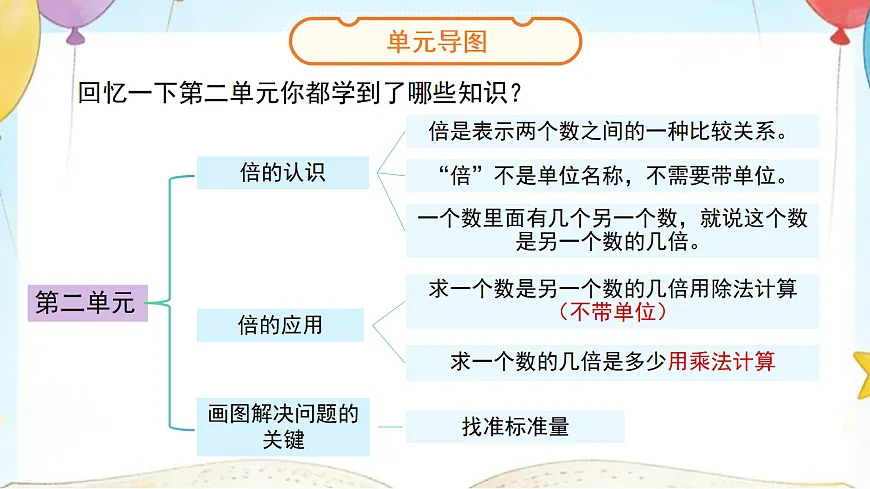 单元导图

回忆一下第二单元你都学到了哪些知识？

第二单元

倍的认识

倍是表示两个数之间的一种比较关系。

“倍”不是单位名称，不需要带单位。

一个数里面有几个另一个数，就说这个数是另一个数的几倍。

倍的应用

求一个数是另一个数的几倍用除法计算（不带单位）

求一个数的几倍是多少用乘法计算

画图解决问题的关键

找准标准量